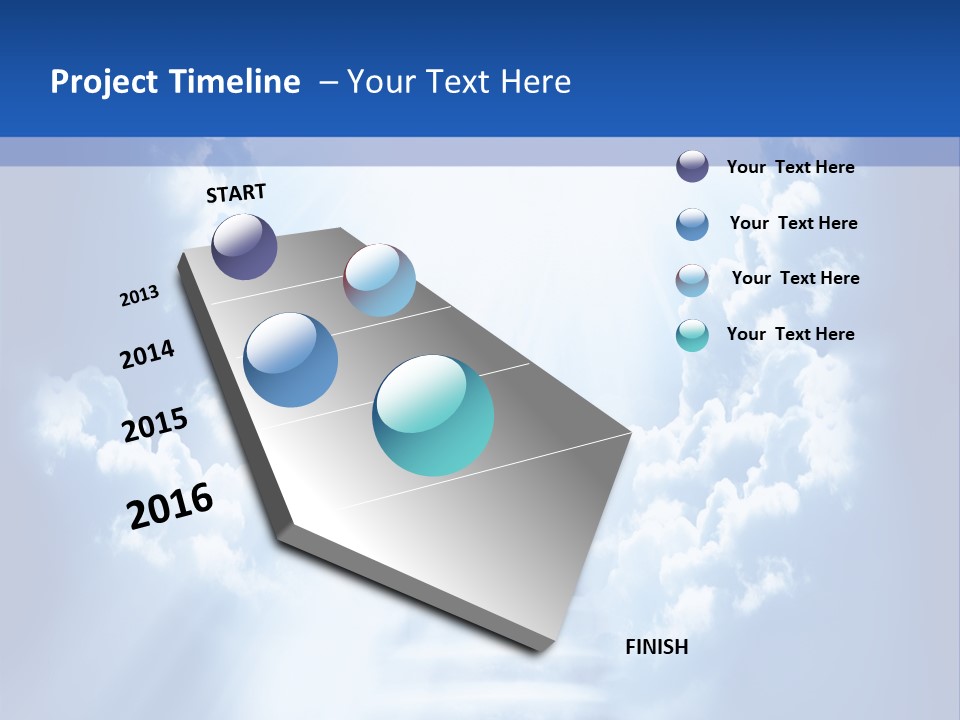 Project Timeline – Your Text Here

START

2013

2014

2015

2016

FINISH

Your Text Here

Your Text Here

Your Text Here

Your Text Here